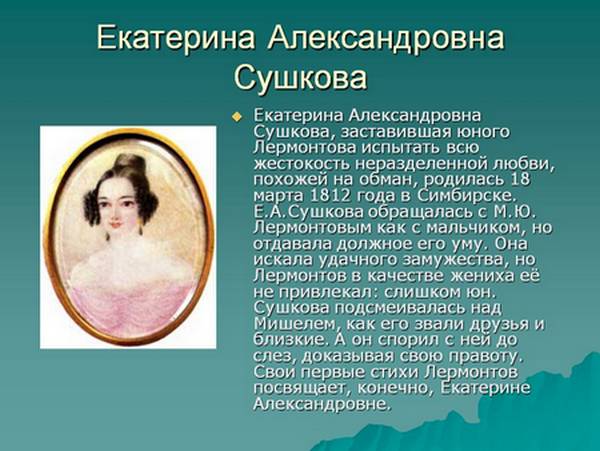 Екатерина Александровна Сушкова

Екатерина Александровна Сушкова, заставившая юного Лермонтова испытать всю жестокость неразделенной любви, похожей на обман, родилась 18 марта 1812 года в Симбирске. Е.А.Сушкова обращалась с М.Ю. Лермонтовым как с мальчиком, но отдавала должное его уму. Она искала удачного замужества, но Лермонтов в качестве жениха её не привлекал: слишком юн. Сушкова подсмеивалась над Мишелем, как его звали друзья и близкие. А он спорил с ней до слез, доказывая свою правоту. Свои первые стихи Лермонтов посвящает, конечно, Екатерине Александровне.